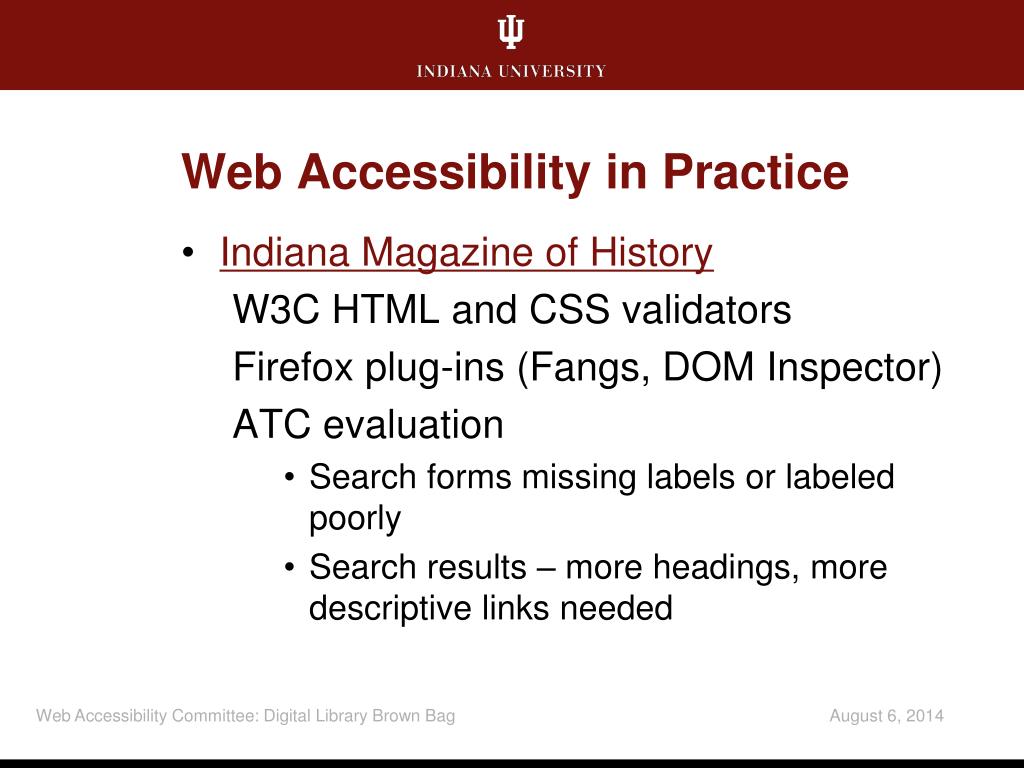 INDIANA UNIVERSITY

Web Accessibility in Practice

• Indiana Magazine of History

W3C HTML and CSS validators

Firefox plug-ins (Fangs, DOM Inspector)

ATC evaluation

• Search forms missing labels or labeled poorly

• Search results – more headings, more descriptive links needed

Web Accessibility Committee: Digital Library Brown Bag

August 6, 2014